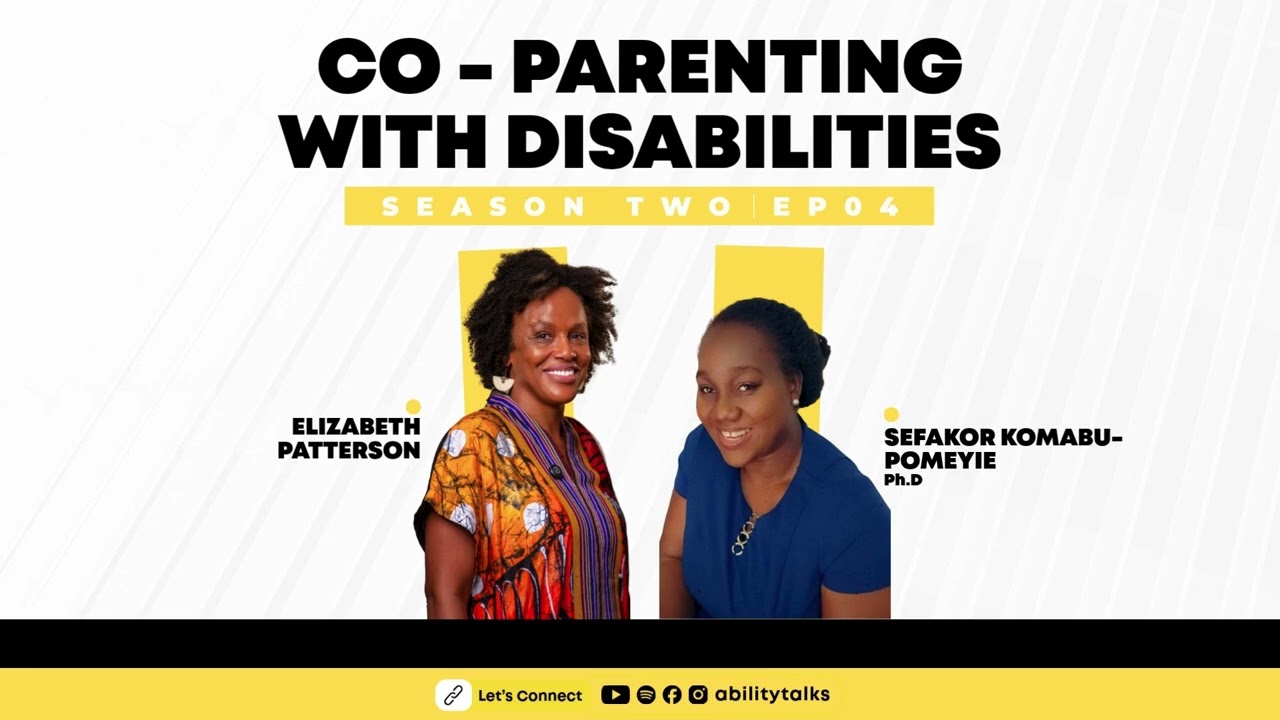 CO - PARENTING WITH DISABILITIES

SEASON TWO | EP04

ELIZABETH PATTERSON

SEFAKOR KOMABU-POMEYIE Ph.D

Let's Connect abilitytalks